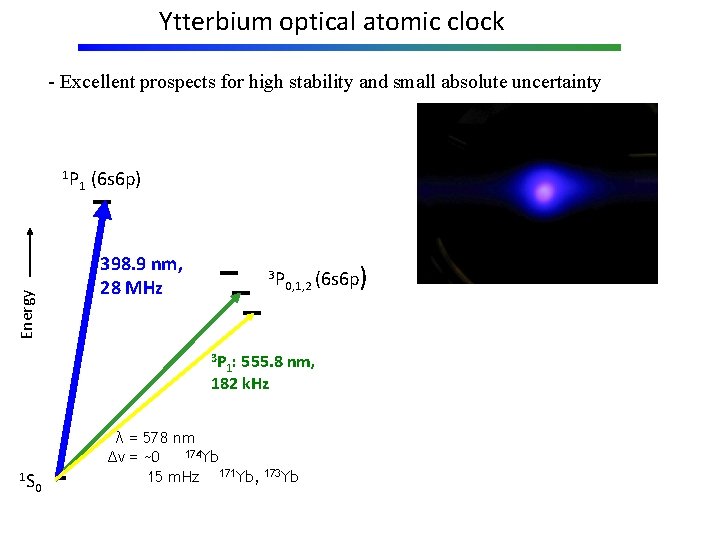 Ytterbium optical atomic clock

- Excellent prospects for high stability and small absolute uncertainty

$^1P_1$ (6s6p)

Energy

398.9 nm, 28 MHz

$^3P_{0,1,2}$ (6s6p)

$^3P_1$: 555.8 nm, 182 kHz

$\lambda$ = 578 nm
$\Delta\nu$ = ~0 $^{174}$Yb
15 mHz $^{171}$Yb, $^{173}$Yb

$^1S_0$